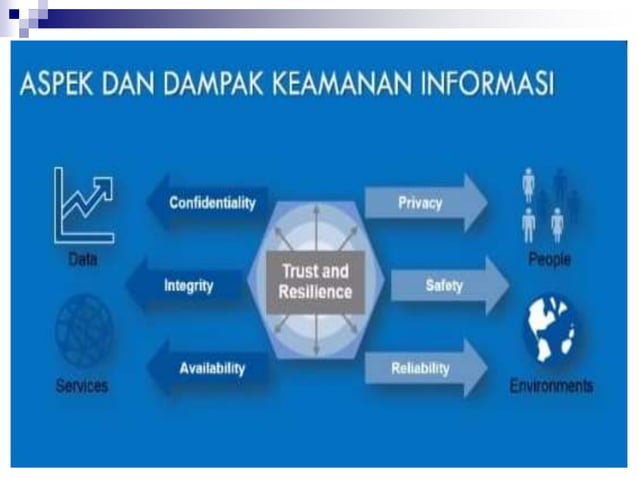 ASPEK DAN DAMPAK KEAMANAN INFORMASI

Data

Services

Confidentiality

Integrity

Availability

Trust and Resilience

Privacy

Safety

Reliability

People

Environments